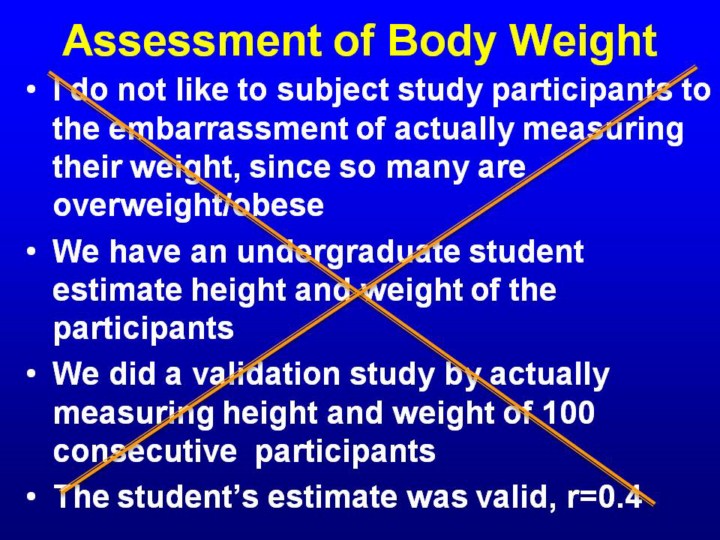 Assessment of Body Weight

• I do not like to subject study participants to the embarrassment of actually measuring their weight, since so many are overweight/obese

• We have an undergraduate student estimate height and weight of the participants

• We did a validation study by actually measuring height and weight of 100 consecutive participants

• The student's estimate was valid, r=0.4